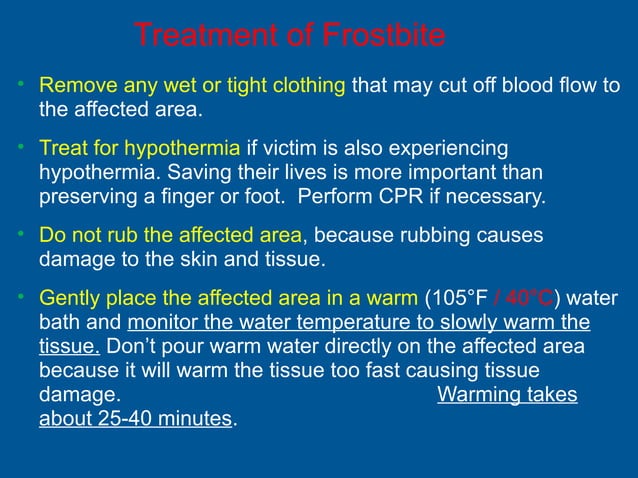 Treatment of Frostbite

• Remove any wet or tight clothing that may cut off blood flow to the affected area.

• Treat for hypothermia if victim is also experiencing hypothermia. Saving their lives is more important than preserving a finger or foot.  Perform CPR if necessary.

• Do not rub the affected area, because rubbing causes damage to the skin and tissue.

• Gently place the affected area in a warm (105°F / 40°C) water bath and monitor the water temperature to slowly warm the tissue. Don't pour warm water directly on the affected area because it will warm the tissue too fast causing tissue damage. Warming takes about 25-40 minutes.